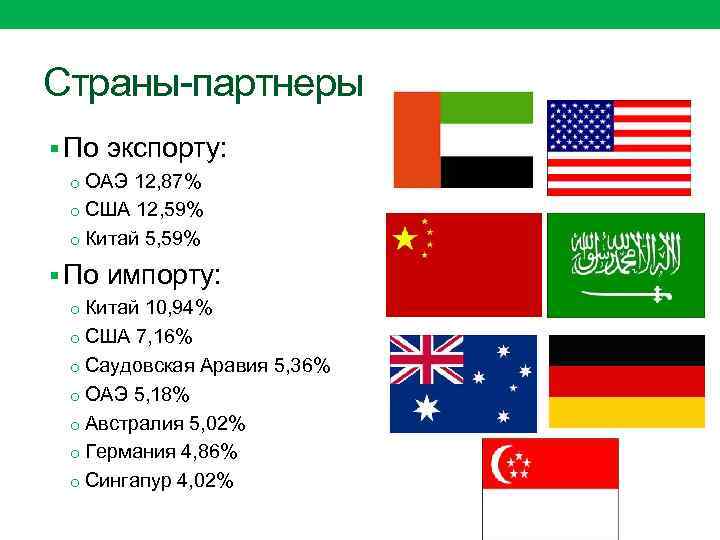 Страны-партнеры

▪ По экспорту:
o ОАЭ 12,87%
o США 12,59%
o Китай 5,59%

▪ По импорту:
o Китай 10,94%
o США 7,16%
o Саудовская Аравия 5,36%
o ОАЭ 5,18%
o Австралия 5,02%
o Германия 4,86%
o Сингапур 4,02%

لا إله إلا الله محمد رسول الله